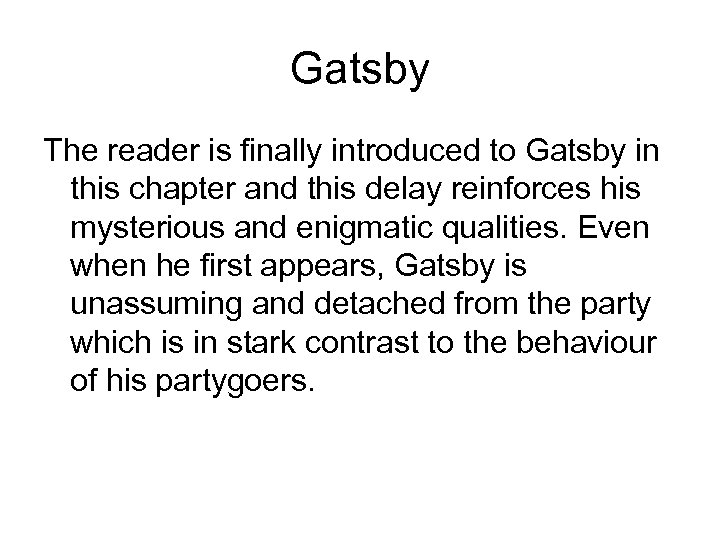 Gatsby

The reader is finally introduced to Gatsby in this chapter and this delay reinforces his mysterious and enigmatic qualities. Even when he first appears, Gatsby is unassuming and detached from the party which is in stark contrast to the behaviour of his partygoers.